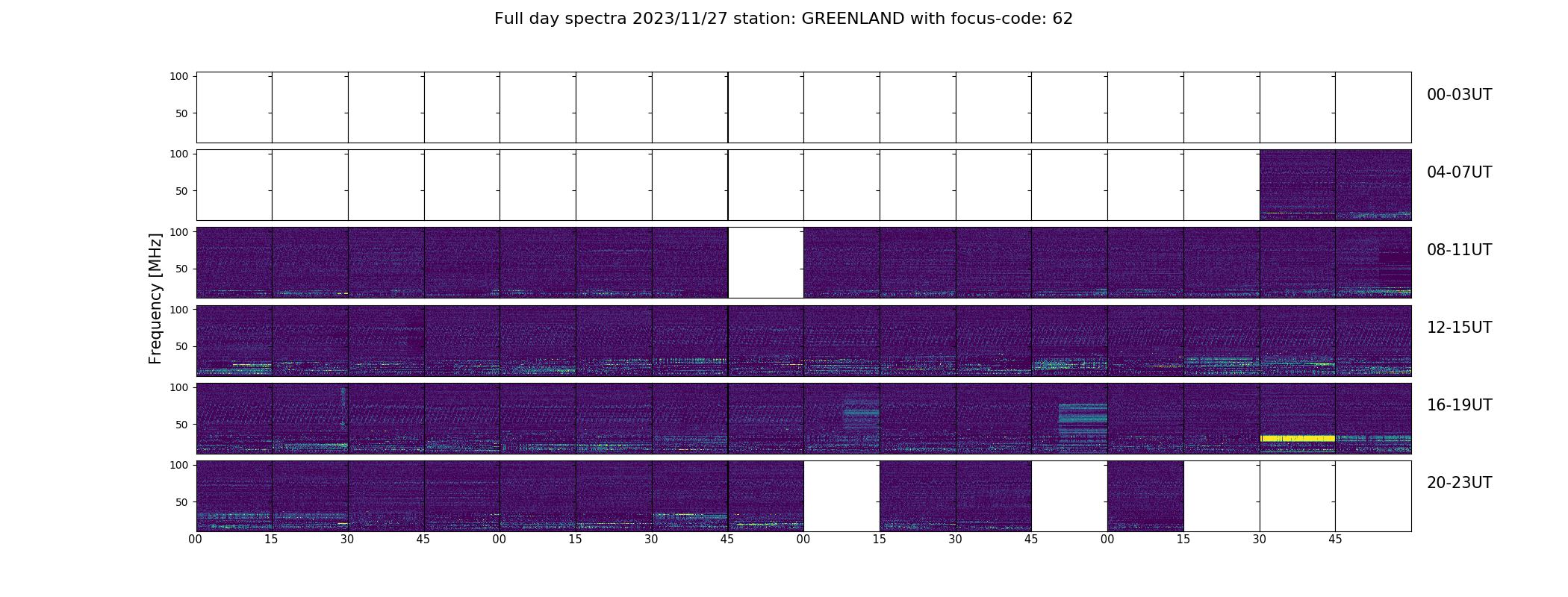 Full day spectra 2023/11/27 station: GREENLAND with focus-code: 62

Frequency [MHz]

100
50
00-03UT

100
50
04-07UT

100
50
08-11UT

100
50
12-15UT

100
50
16-19UT

100
50
20-23UT

00 15 30 45 00 15 30 45 00 15 30 45 00 15 30 45